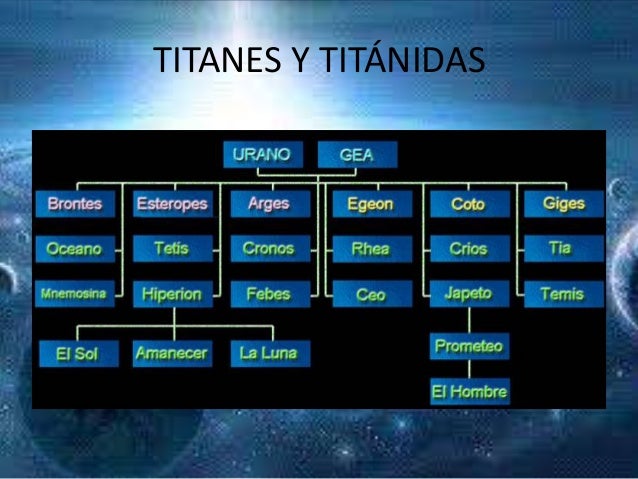 TITANES Y TITÁNIDAS

URANO
GEA

Brontes
Esteropes
Arges
Egeon
Coto
Giges

Oceano
Tetis
Cronos
Rhea
Crios
Tia

Mnemosina
Hiperion
Febes
Ceo
Japeto
Temis

El Sol
Amanecer
La Luna

Prometeo

El Hombre